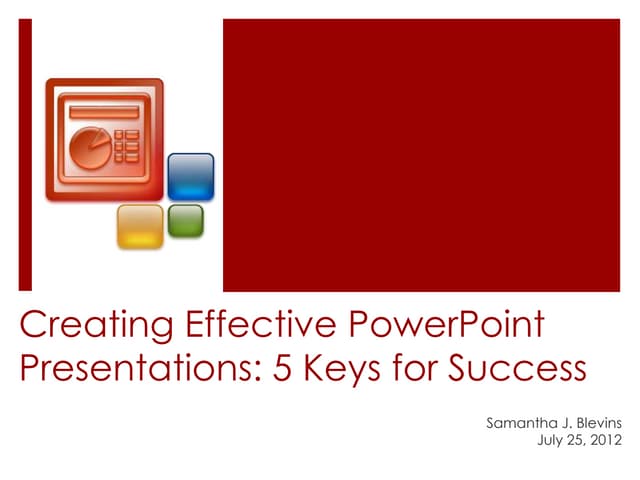 Creating Effective PowerPoint Presentations: 5 Keys for Success

Samantha J. Blevins
July 25, 2012